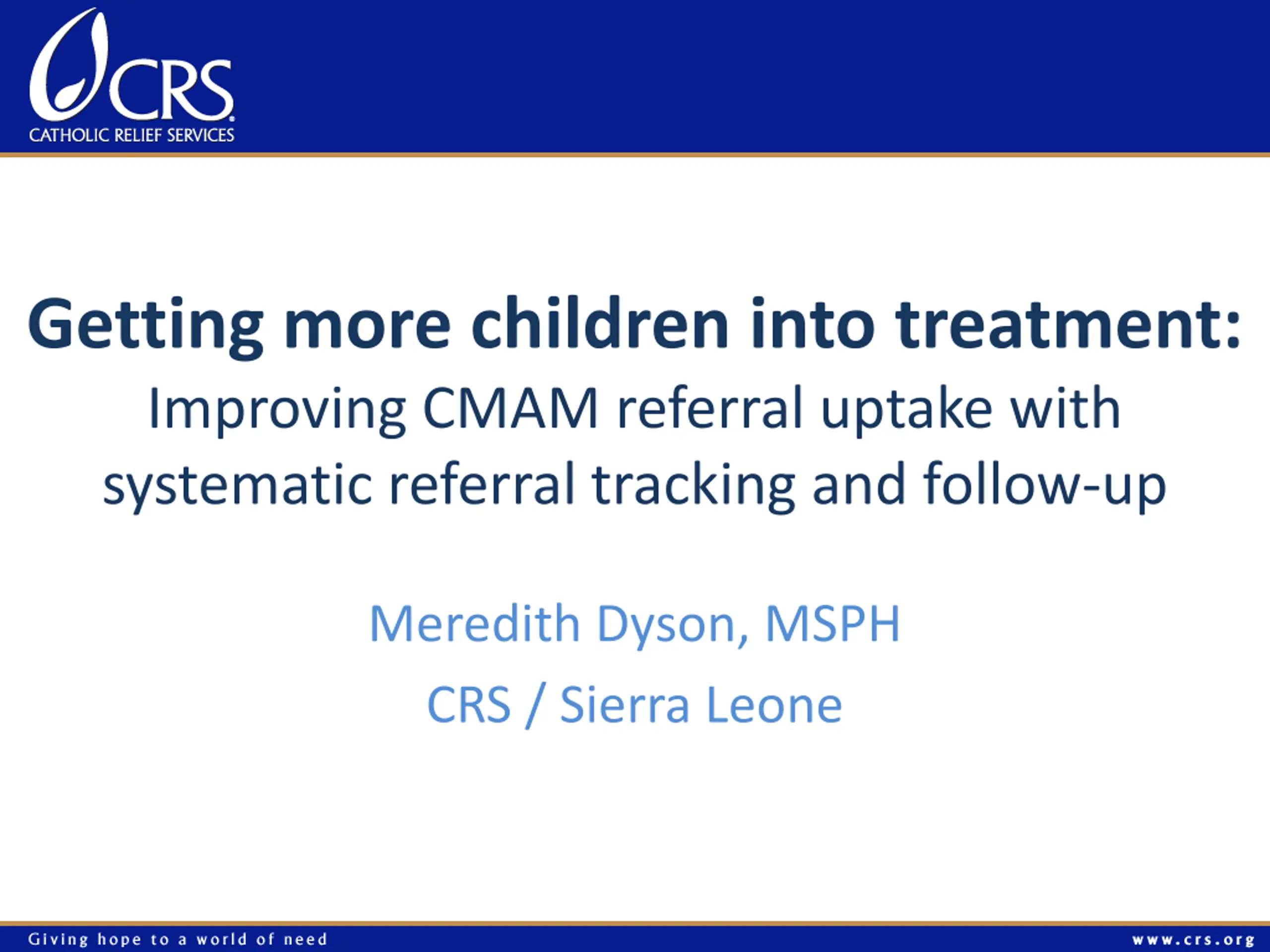 CRS
CATHOLIC RELIEF SERVICES

Getting more children into treatment:
Improving CMAM referral uptake with systematic referral tracking and follow-up

Meredith Dyson, MSPH
CRS / Sierra Leone

Giving hope to a world of need
www.crs.org